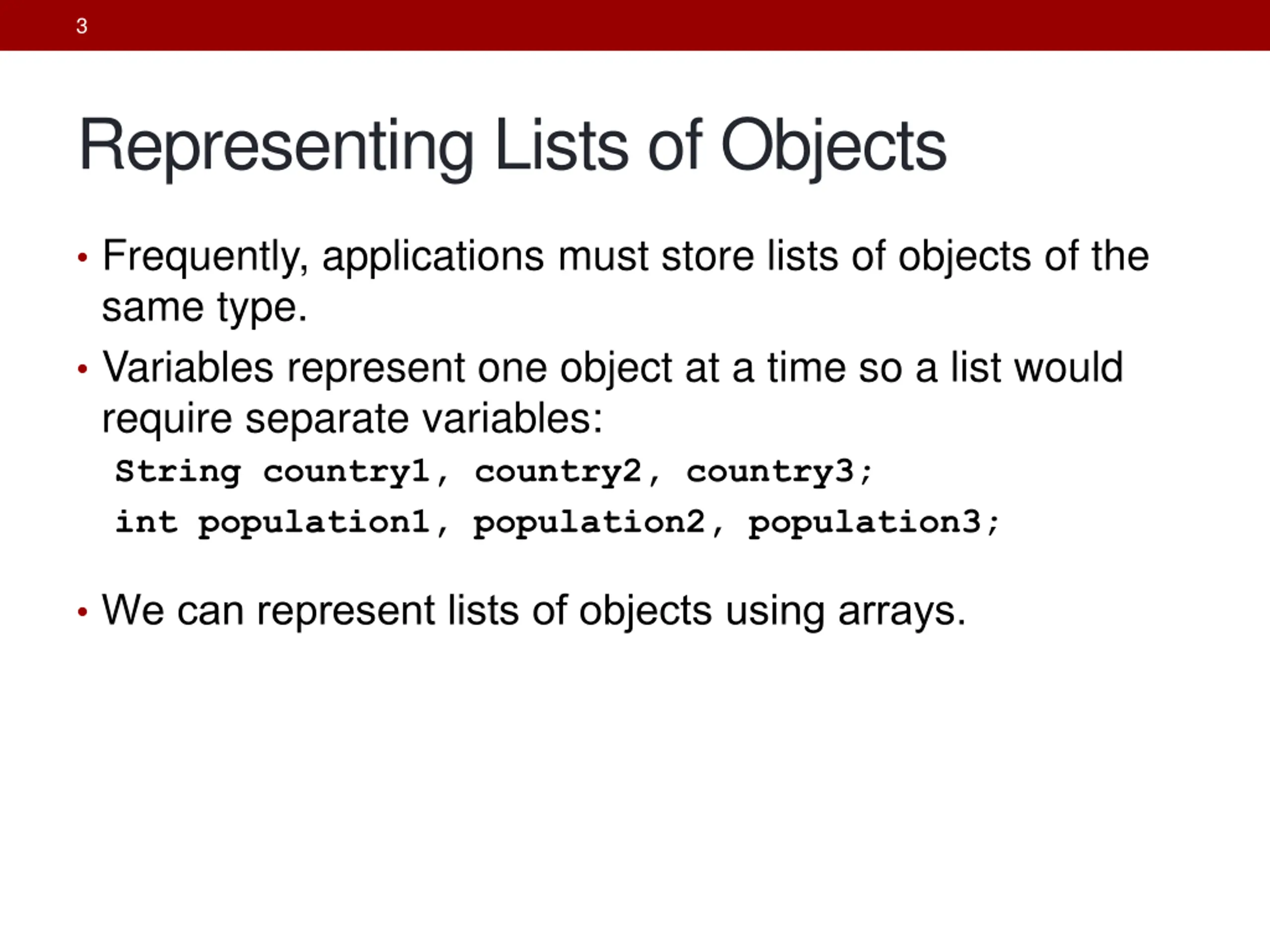 3

Representing Lists of Objects

• Frequently, applications must store lists of objects of the same type.
• Variables represent one object at a time so a list would require separate variables:

String country1, country2, country3;
int population1, population2, population3;

• We can represent lists of objects using arrays.